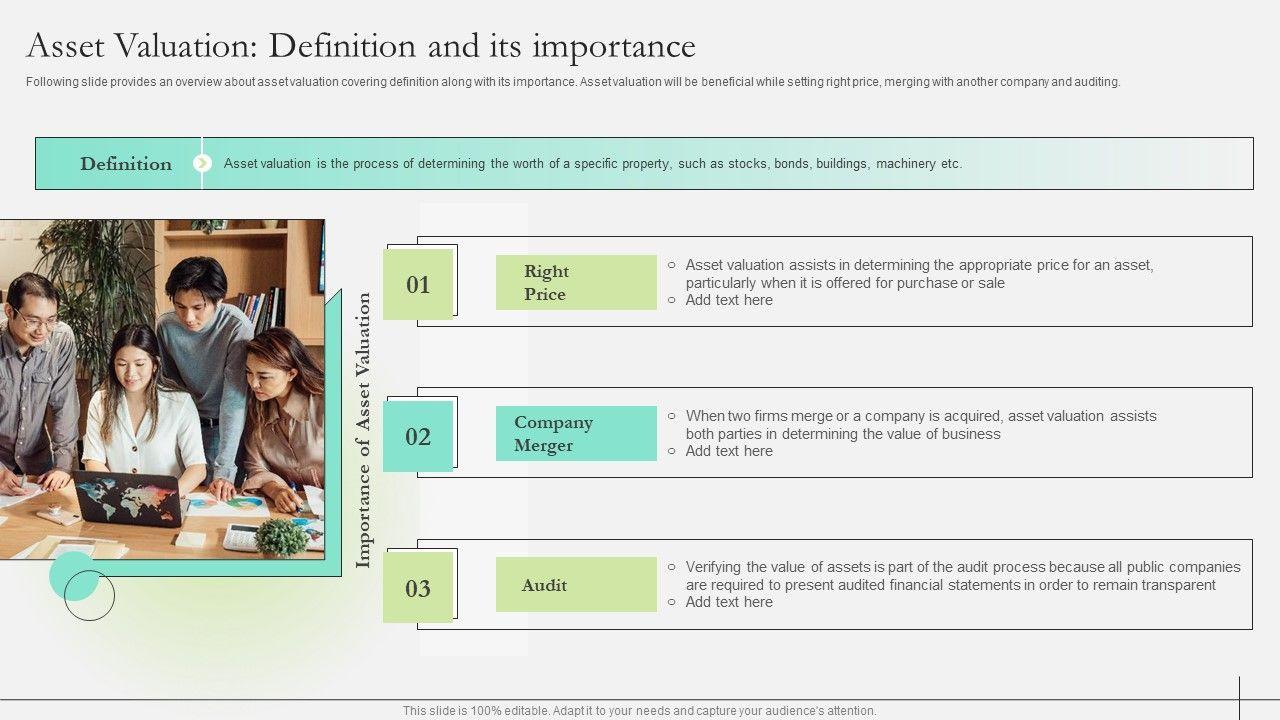 Asset Valuation: Definition and its importance

Following slide provides an overview about asset valuation covering definition along with its importance. Asset valuation will be beneficial while setting right price, merging with another company and auditing.

Definition

Asset valuation is the process of determining the worth of a specific property, such as stocks, bonds, buildings, machinery etc.

Importance of Asset Valuation

01

Right Price

○ Asset valuation assists in determining the appropriate price for an asset, particularly when it is offered for purchase or sale
○ Add text here

02

Company Merger

○ When two firms merge or a company is acquired, asset valuation assists both parties in determining the value of business
○ Add text here

03

Audit

○ Verifying the value of assets is part of the audit process because all public companies are required to present audited financial statements in order to remain transparent
○ Add text here

This slide is 100% editable. Adapt it to your needs and capture your audience's attention.